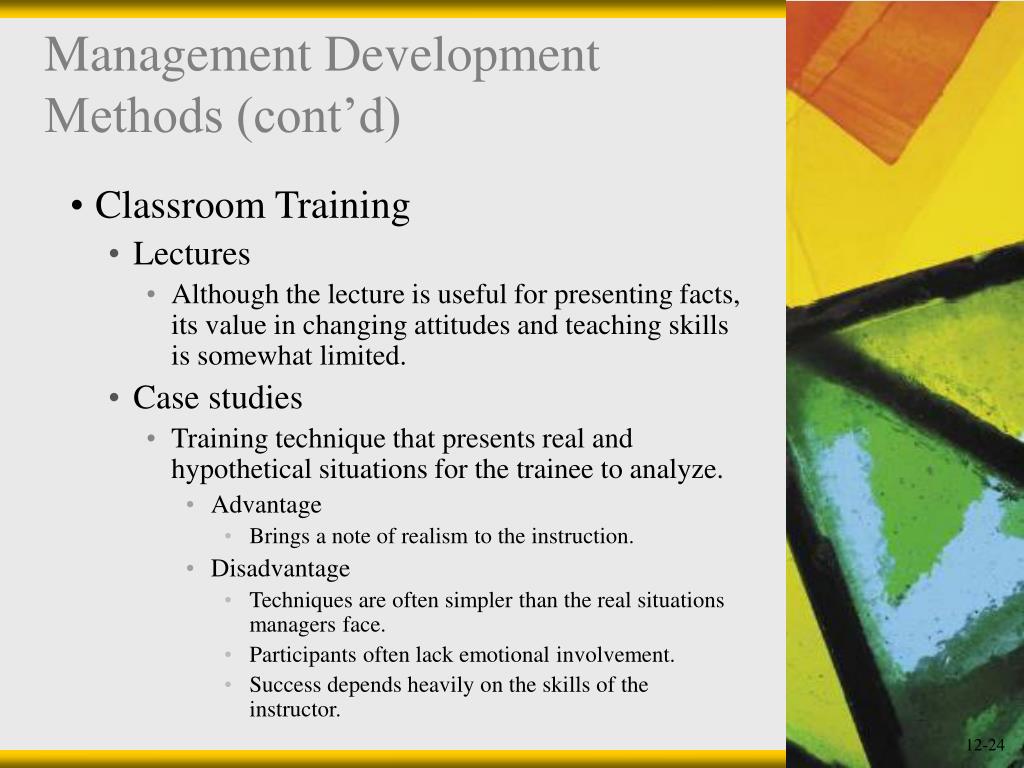 Management Development Methods (cont’d)

• Classroom Training
• Lectures
• Although the lecture is useful for presenting facts, its value in changing attitudes and teaching skills is somewhat limited.
• Case studies
• Training technique that presents real and hypothetical situations for the trainee to analyze.
• Advantage
• Brings a note of realism to the instruction.
• Disadvantage
• Techniques are often simpler than the real situations managers face.
• Participants often lack emotional involvement.
• Success depends heavily on the skills of the instructor.

12-24